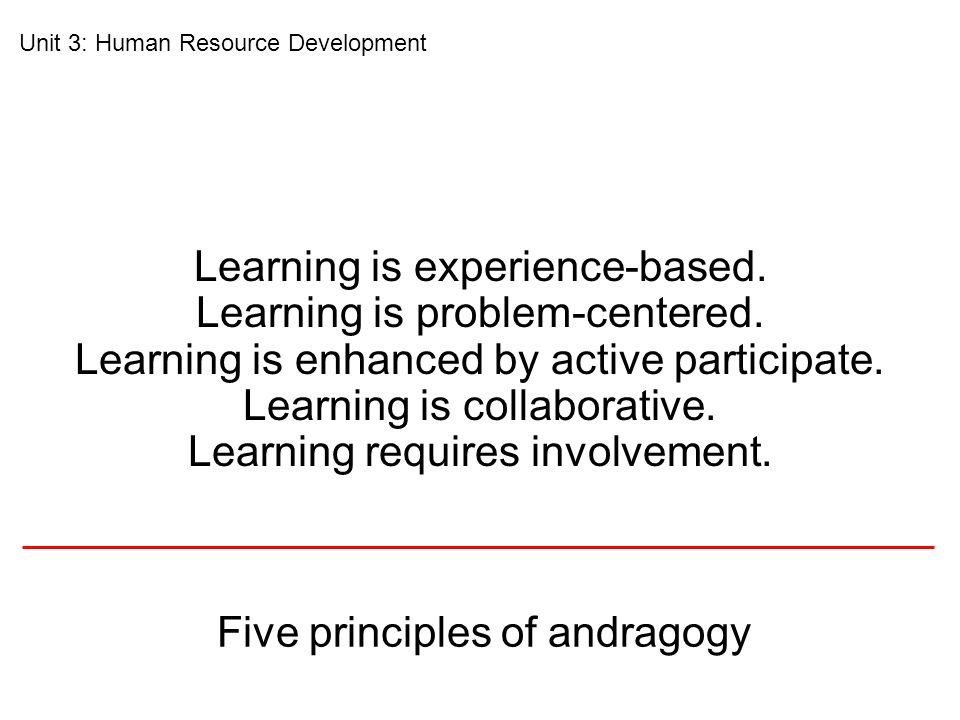 Unit 3: Human Resource Development

Learning is experience-based.
Learning is problem-centered.
Learning is enhanced by active participate.
Learning is collaborative.
Learning requires involvement.

Five principles of andragogy